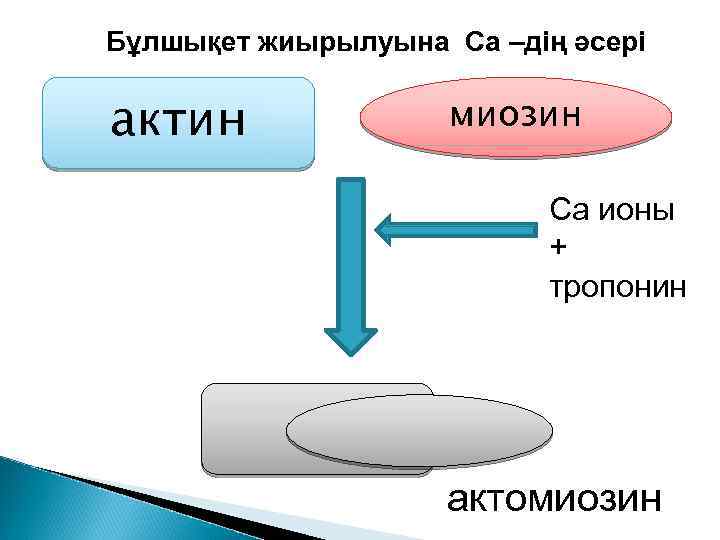 Бұлшықет жиырылуына Са –дің әсері

актин

миозин

Са ионы
+
тропонин

актомиозин